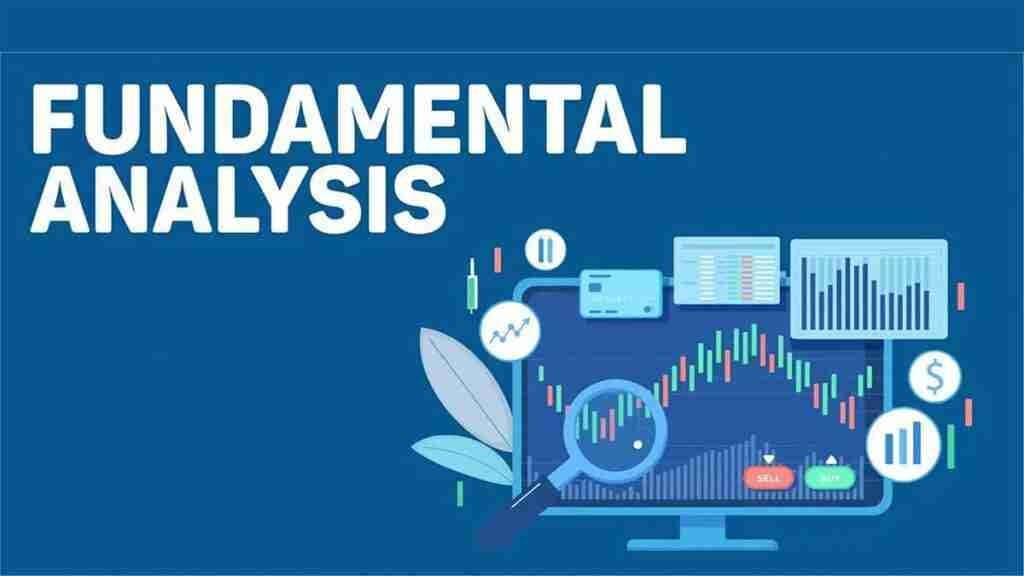 FUNDAMENTAL ANALYSIS

$

SELL

BUY